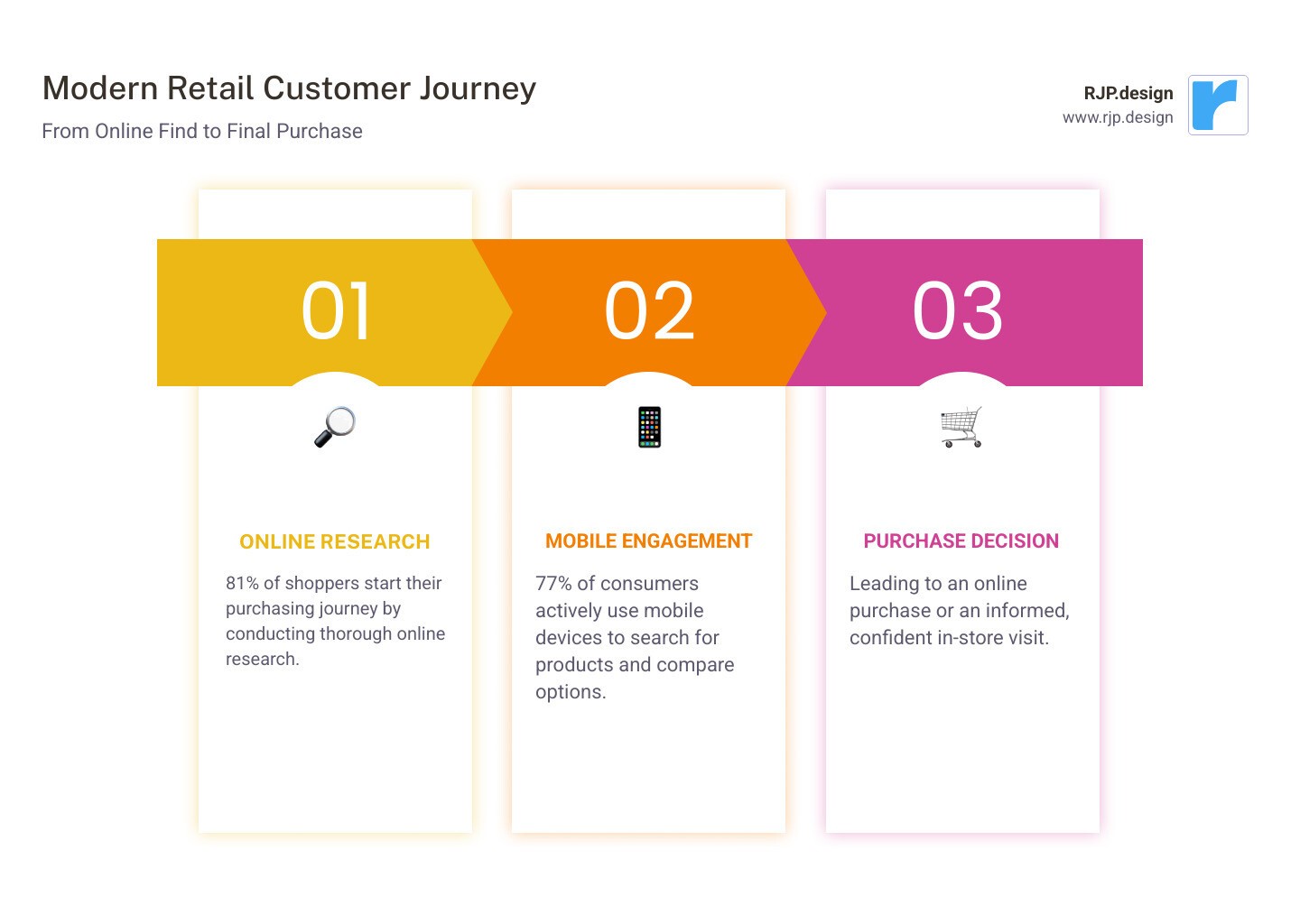 Modern Retail Customer Journey

From Online Find to Final Purchase

RJP.design
www.rjp.design

01

ONLINE RESEARCH

81% of shoppers start their purchasing journey by conducting thorough online research.

02

MOBILE ENGAGEMENT

77% of consumers actively use mobile devices to search for products and compare options.

03

PURCHASE DECISION

Leading to an online purchase or an informed, confident in-store visit.